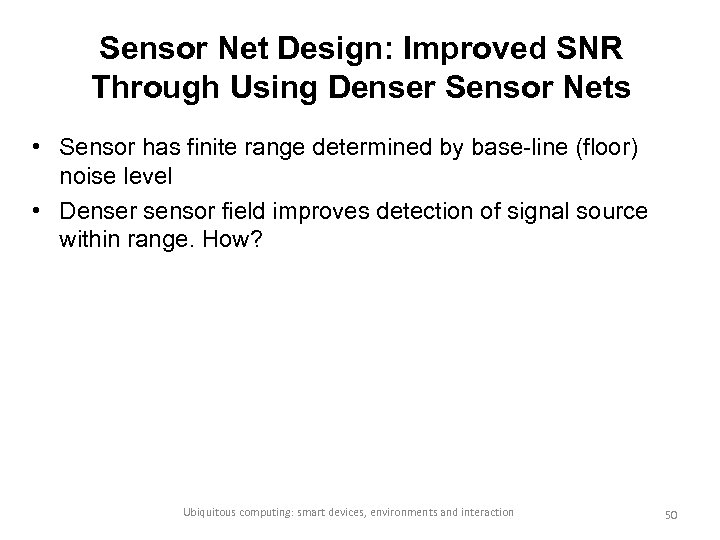 Sensor Net Design: Improved SNR Through Using Denser Sensor Nets

• Sensor has finite range determined by base-line (floor) noise level
• Denser sensor field improves detection of signal source within range. How?

Ubiquitous computing: smart devices, environments and interaction

50